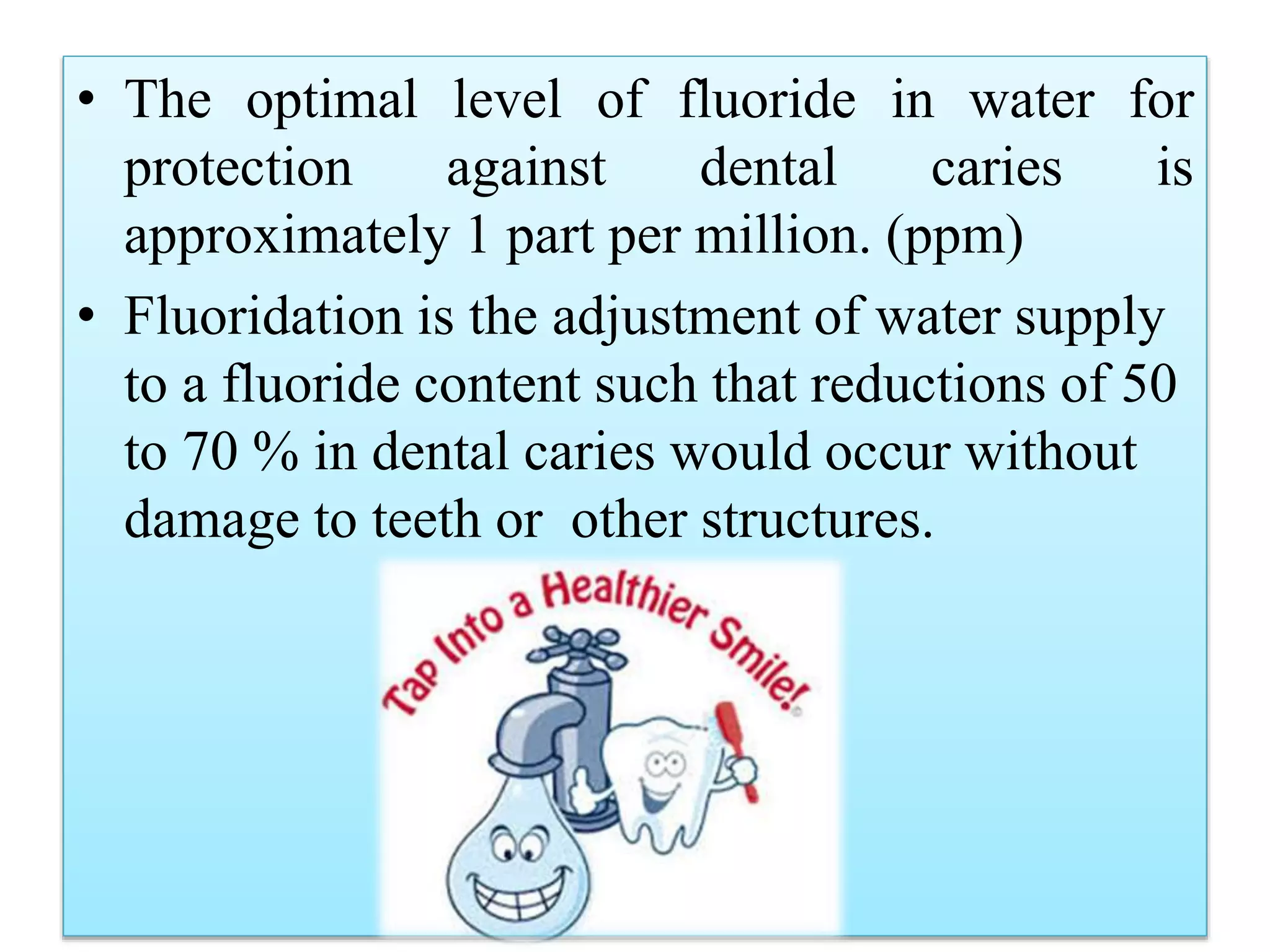 • The optimal level of fluoride in water for protection against dental caries is approximately 1 part per million. (ppm)

• Fluoridation is the adjustment of water supply to a fluoride content such that reductions of 50 to 70 % in dental caries would occur without damage to teeth or  other structures.

Tap Into a Healthier Smile!